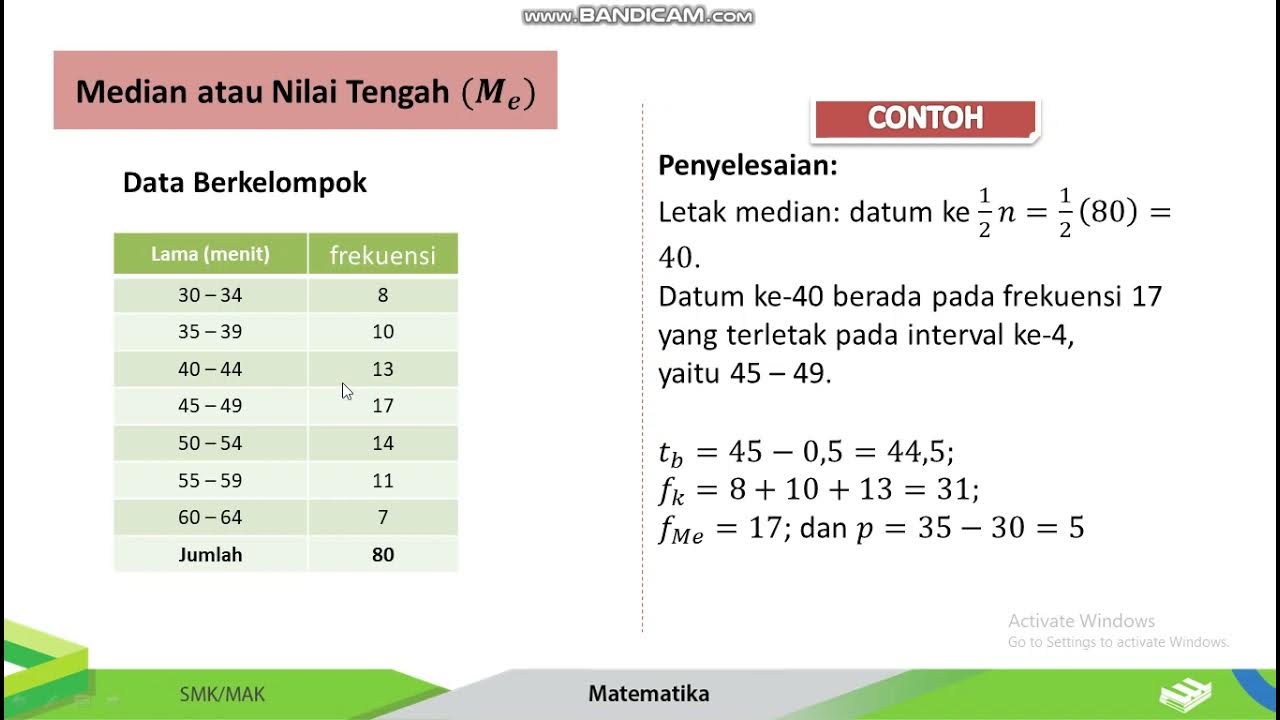 www.BANDICAM.com

Median atau Nilai Tengah $(M_e)$

Data Berkelompok

| Lama (menit) | frekuensi |
|---|---|
| 30 – 34 | 8 |
| 35 – 39 | 10 |
| 40 – 44 | 13 |
| 45 – 49 | 17 |
| 50 – 54 | 14 |
| 55 – 59 | 11 |
| 60 – 64 | 7 |
| Jumlah | 80 |

CONTOH

Penyelesaian:
Letak median: datum ke $\frac{1}{2}n = \frac{1}{2}(80) = 40$.
Datum ke-40 berada pada frekuensi 17 yang terletak pada interval ke-4, yaitu 45 – 49.

$t_b = 45 - 0{,}5 = 44{,}5$;
$f_k = 8 + 10 + 13 = 31$;
$f_{Me} = 17$; dan $p = 35 - 30 = 5$

Activate Windows
Go to Settings to activate Windows.

SMK/MAK

Matematika